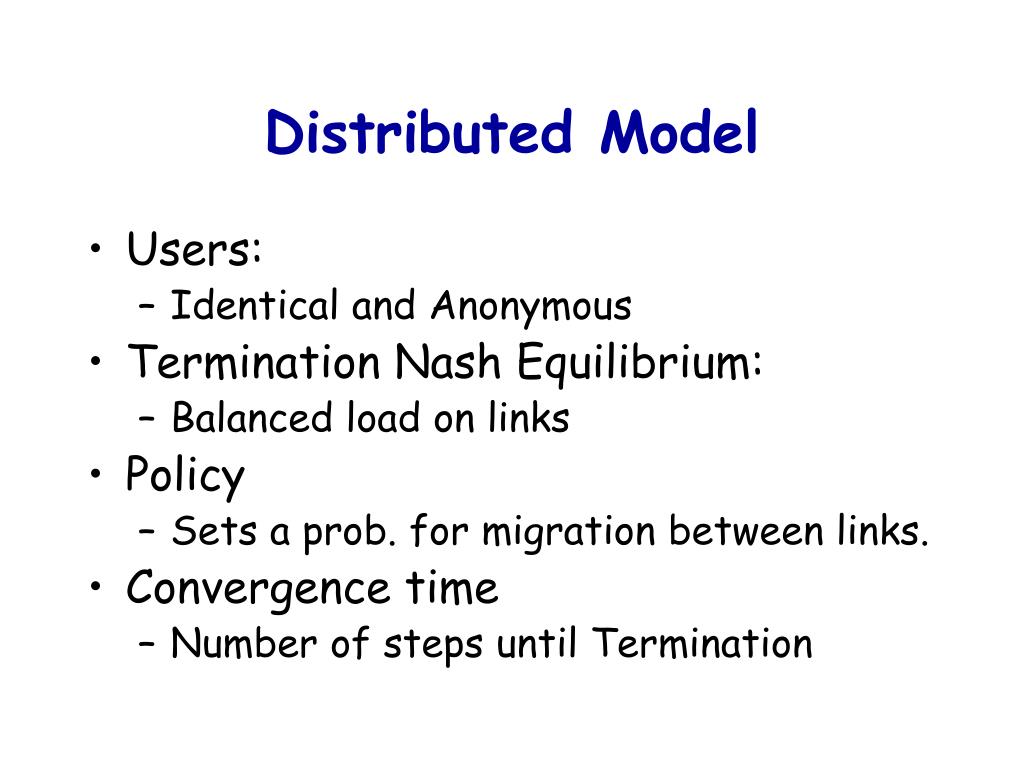 Distributed Model

• Users:
– Identical and Anonymous
• Termination Nash Equilibrium:
– Balanced load on links
• Policy
– Sets a prob. for migration between links.
• Convergence time
– Number of steps until Termination